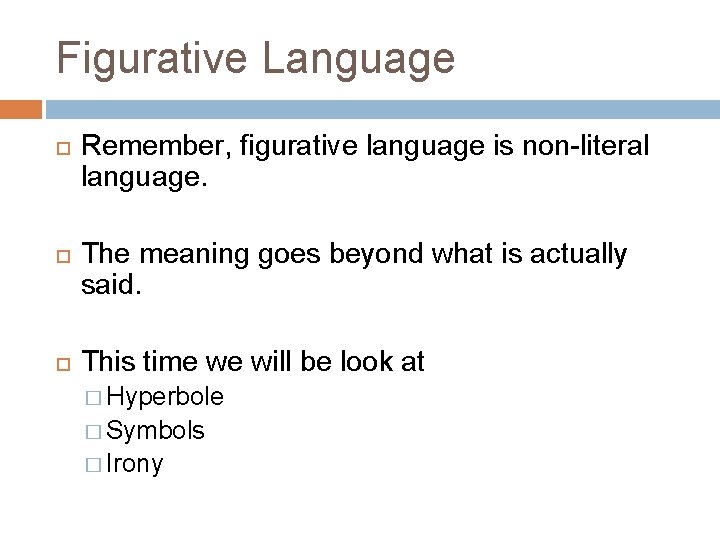 Figurative Language

Remember, figurative language is non-literal language.

The meaning goes beyond what is actually said.

This time we will be look at

Hyperbole

Symbols

Irony